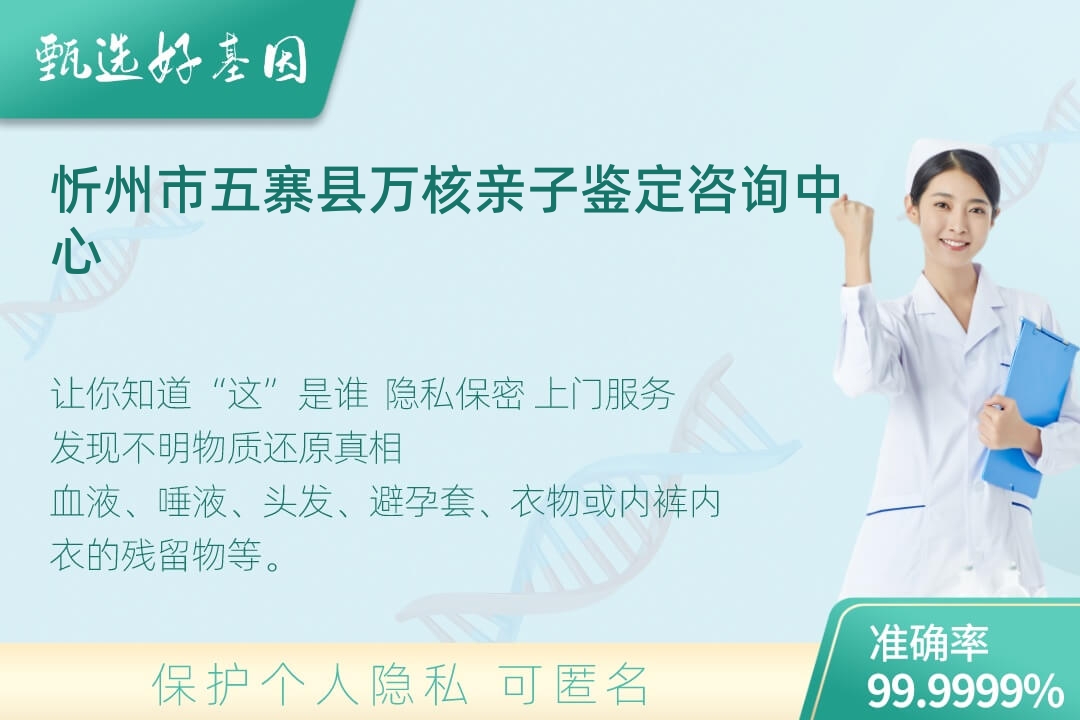 甄选好基因

忻州市五寨县万核亲子鉴定咨询中心

让你知道“这”是谁 隐私保密 上门服务
发现不明物质还原真相
血液、唾液、头发、避孕套、衣物或内裤内衣的残留物等。

保护个人隐私 可匿名

准确率
99.9999%